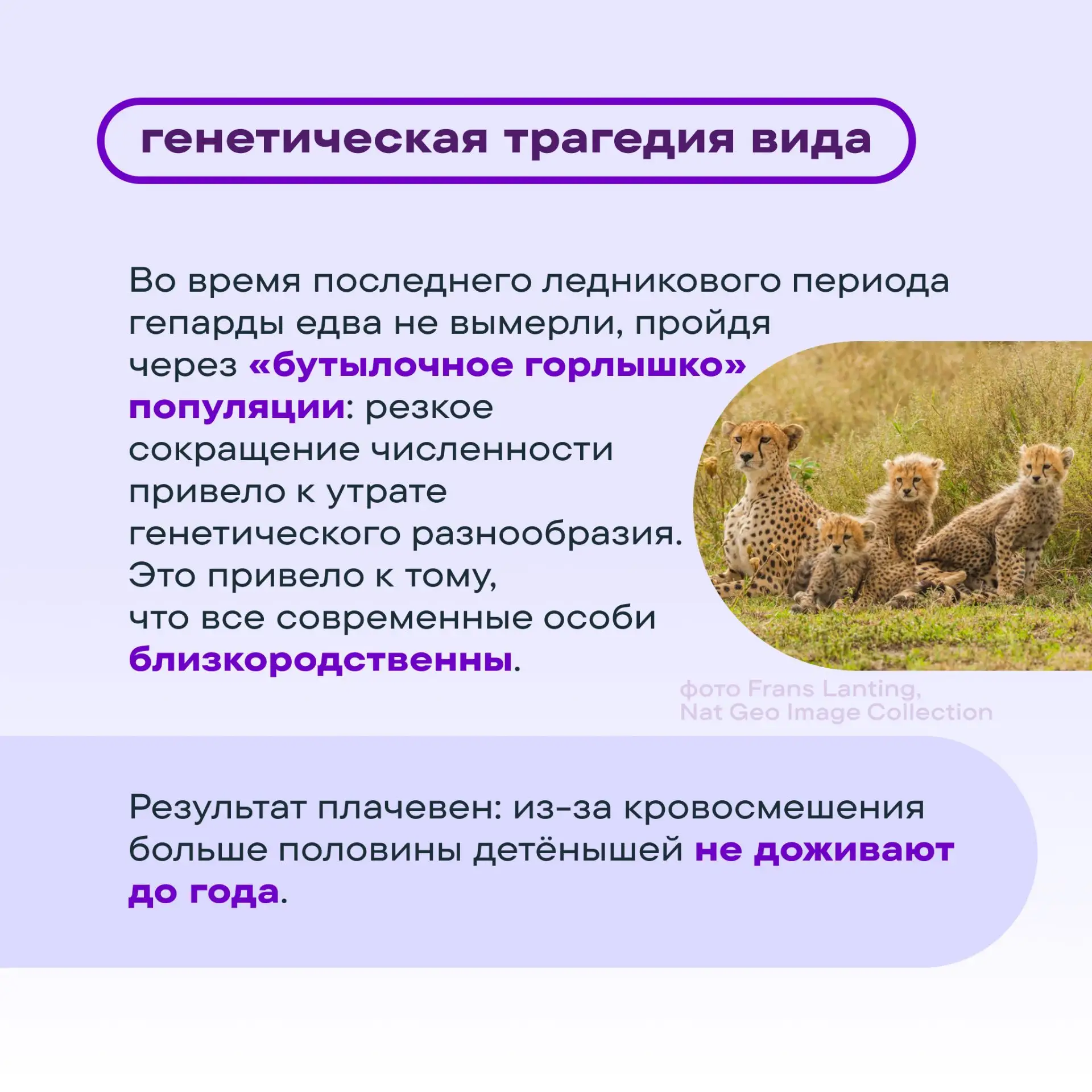 генетическая трагедия вида

Во время последнего ледникового периода гепарды едва не вымерли, пройдя через «бутылочное горлышко» популяции: резкое сокращение численности привело к утрате генетического разнообразия. Это привело к тому, что все современные особи близкородственны.

фото Frans Lanting, Nat Geo Image Collection

Результат плачевен: из-за кровосмешения больше половины детёнышей не доживают до года.